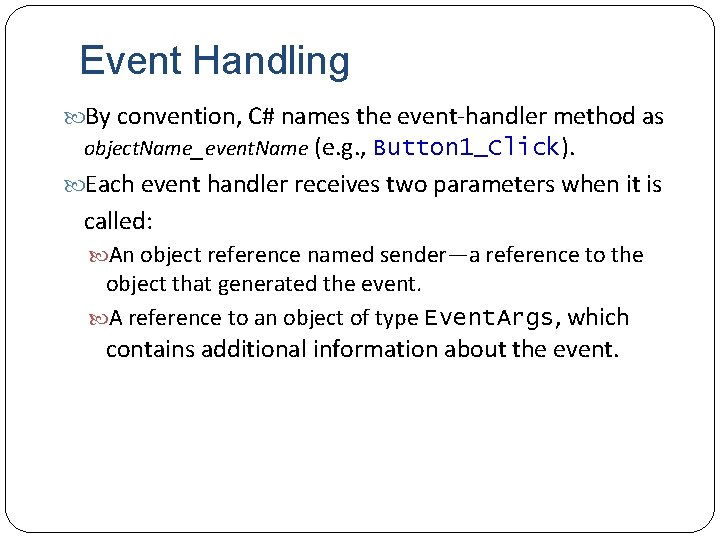 Event Handling

By convention, C# names the event-handler method as objectName_eventName (e.g., Button1_Click).

Each event handler receives two parameters when it is called:

An object reference named sender—a reference to the object that generated the event.

A reference to an object of type EventArgs, which contains additional information about the event.